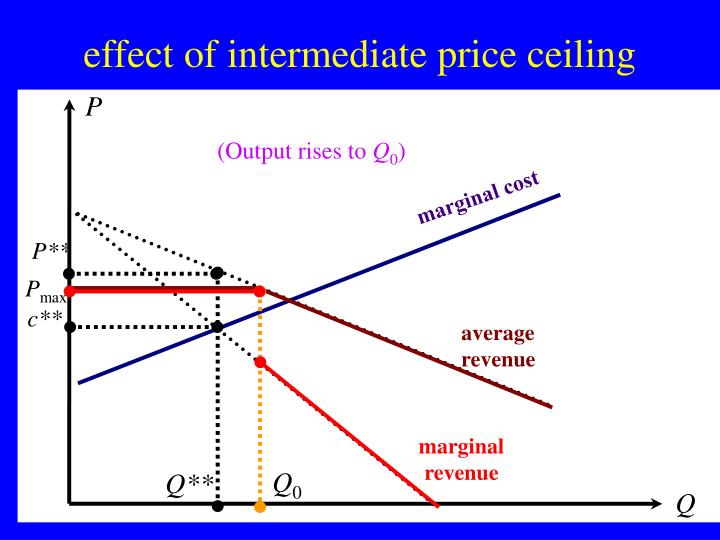 effect of intermediate price ceiling

$P$

(Output rises to $Q_0$)

marginal cost

$P^{**}$

$P_{\max}$

$c^{**}$

average revenue

marginal revenue

$Q^{**}$

$Q_0$

$Q$